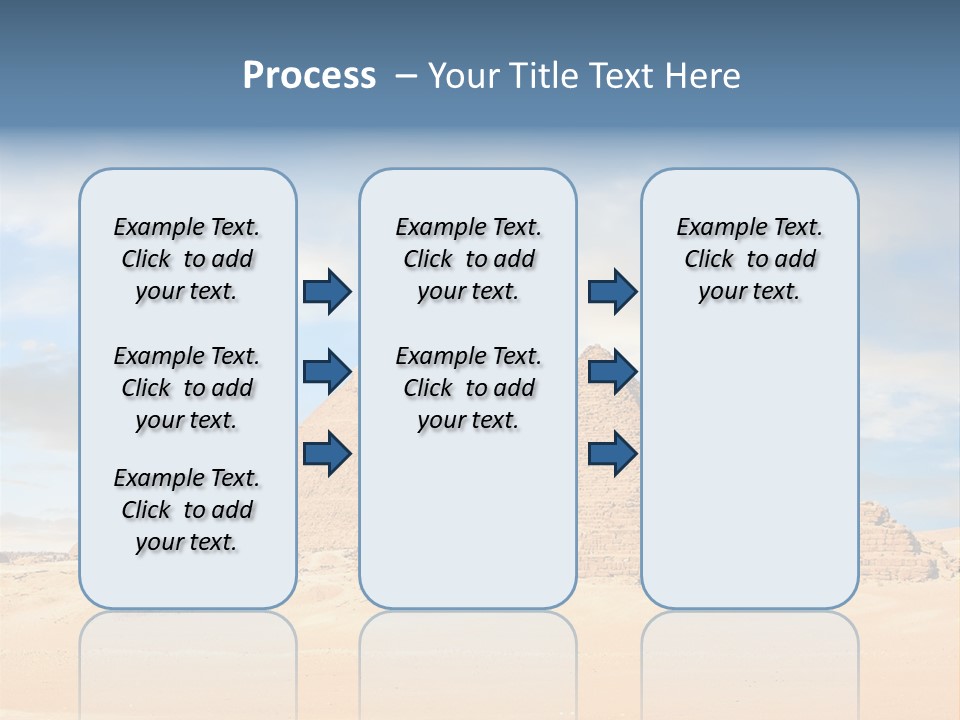 Process – Your Title Text Here

Example Text. Click to add your text.

Example Text. Click to add your text.

Example Text. Click to add your text.

Example Text. Click to add your text.

Example Text. Click to add your text.

Example Text. Click to add your text.